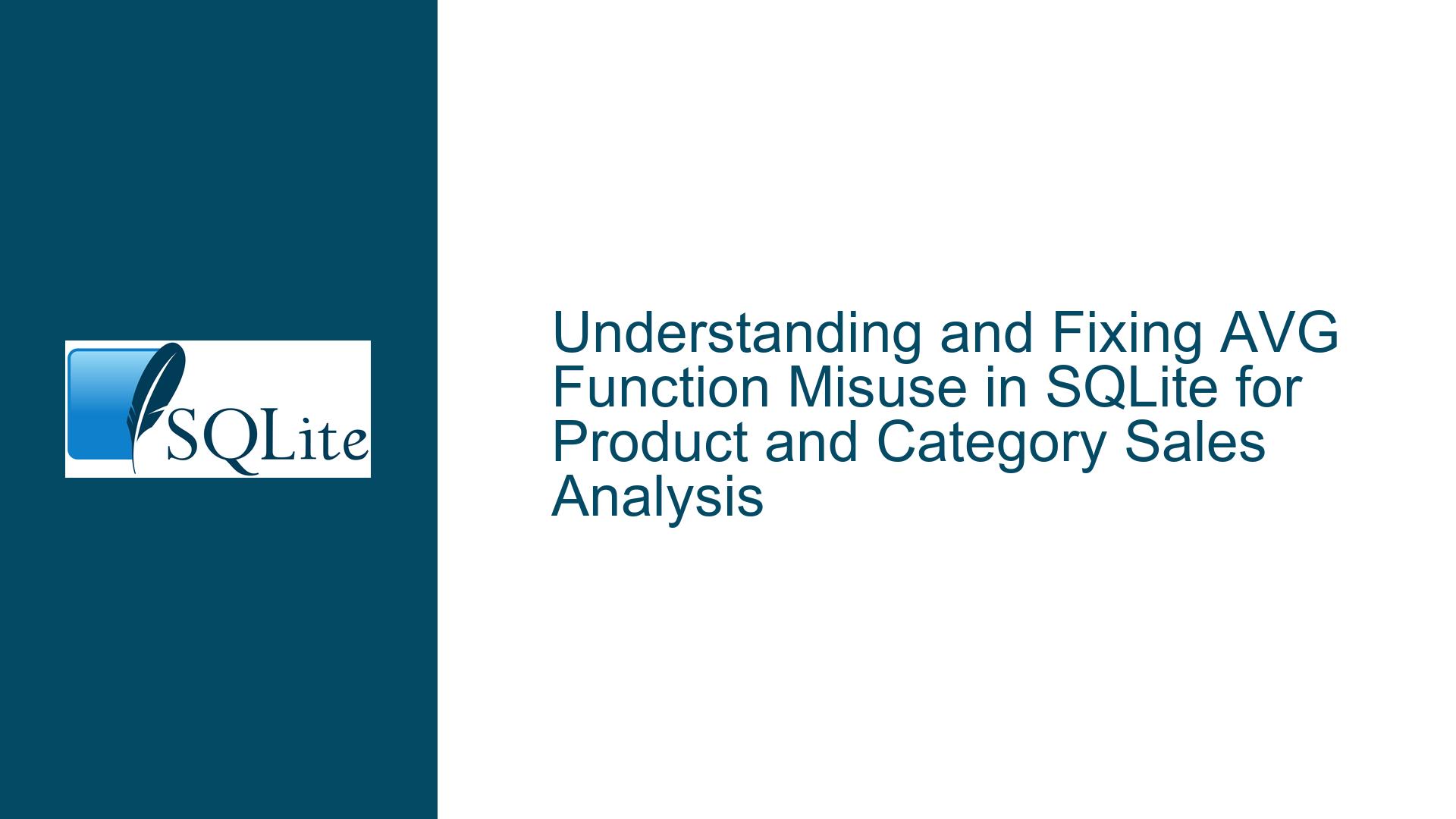 SQLite

Understanding and Fixing AVG Function Misuse in SQLite for Product and Category Sales Analysis